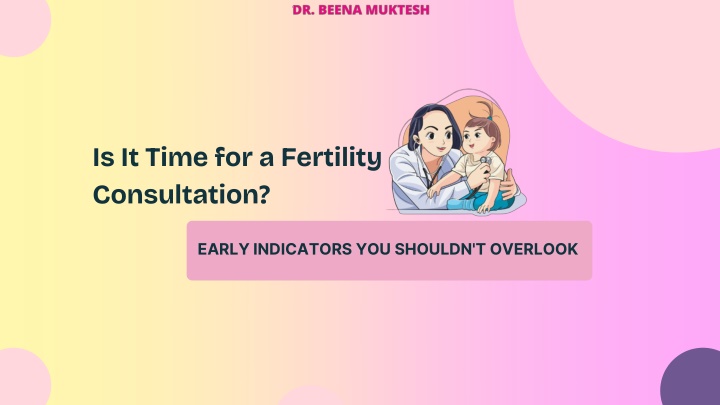 DR. BEENA MUKTESH

Is It Time for a Fertility Consultation?

EARLY INDICATORS YOU SHOULDN'T OVERLOOK